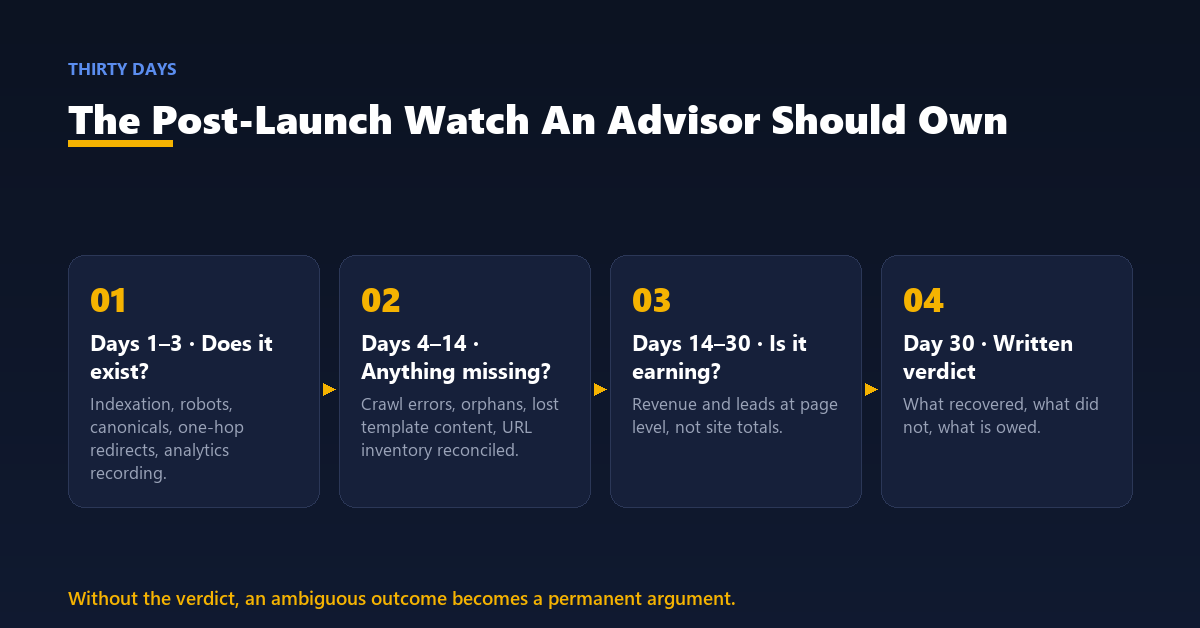 THIRTY DAYS

The Post-Launch Watch An Advisor Should Own

01

Days 1–3 · Does it exist?

Indexation, robots, canonicals, one-hop redirects, analytics recording.

02

Days 4–14 · Anything missing?

Crawl errors, orphans, lost template content, URL inventory reconciled.

03

Days 14–30 · Is it earning?

Revenue and leads at page level, not site totals.

04

Day 30 · Written verdict

What recovered, what did not, what is owed.

Without the verdict, an ambiguous outcome becomes a permanent argument.